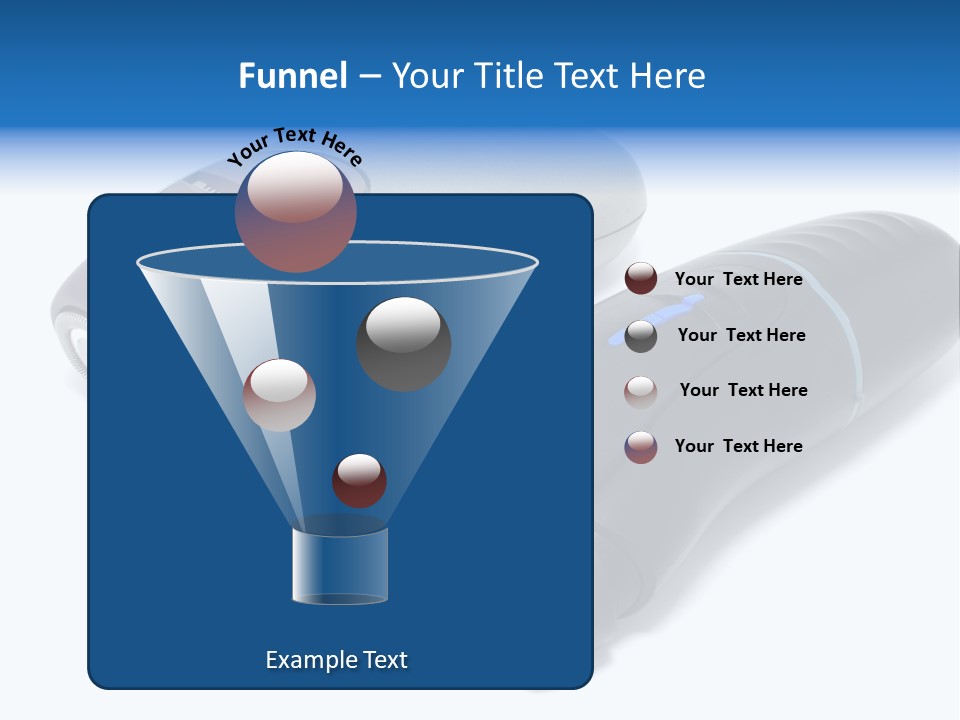 Funnel – Your Title Text Here

Your Text Here

Your Text Here

Your Text Here

Your Text Here

Your Text Here

Example Text